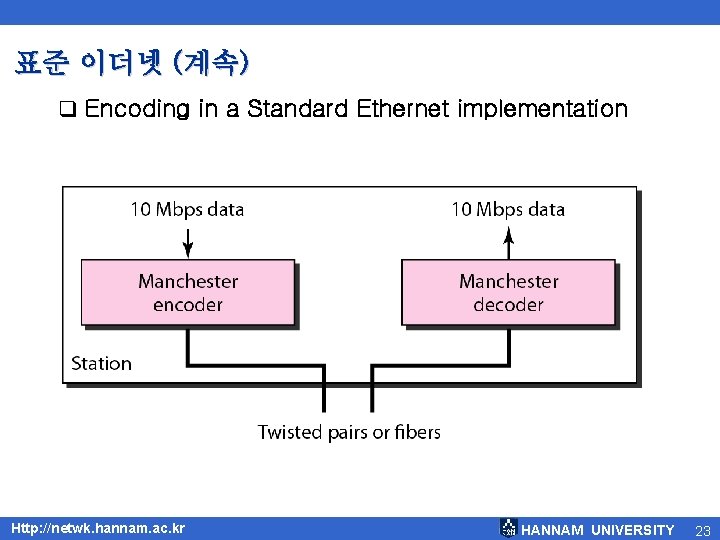 표준 이더넷 (계속)

❑ Encoding in a Standard Ethernet implementation

10 Mbps data

10 Mbps data

Manchester encoder

Manchester decoder

Station

Twisted pairs or fibers

Http://netwk.hannam.ac.kr

HANNAM UNIVERSITY

23